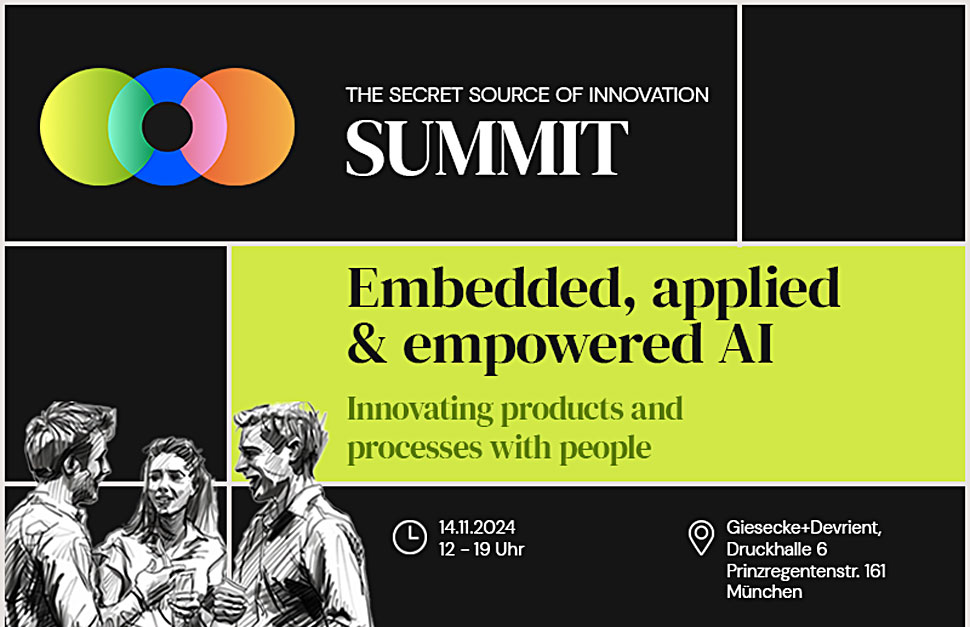 THE SECRET SOURCE OF INNOVATION
SUMMIT

Embedded, applied & empowered AI

Innovating products and processes with people

14.11.2024
12 – 19 Uhr

Giesecke+Devrient,
Druckhalle 6
Prinzregentenstr. 161
München